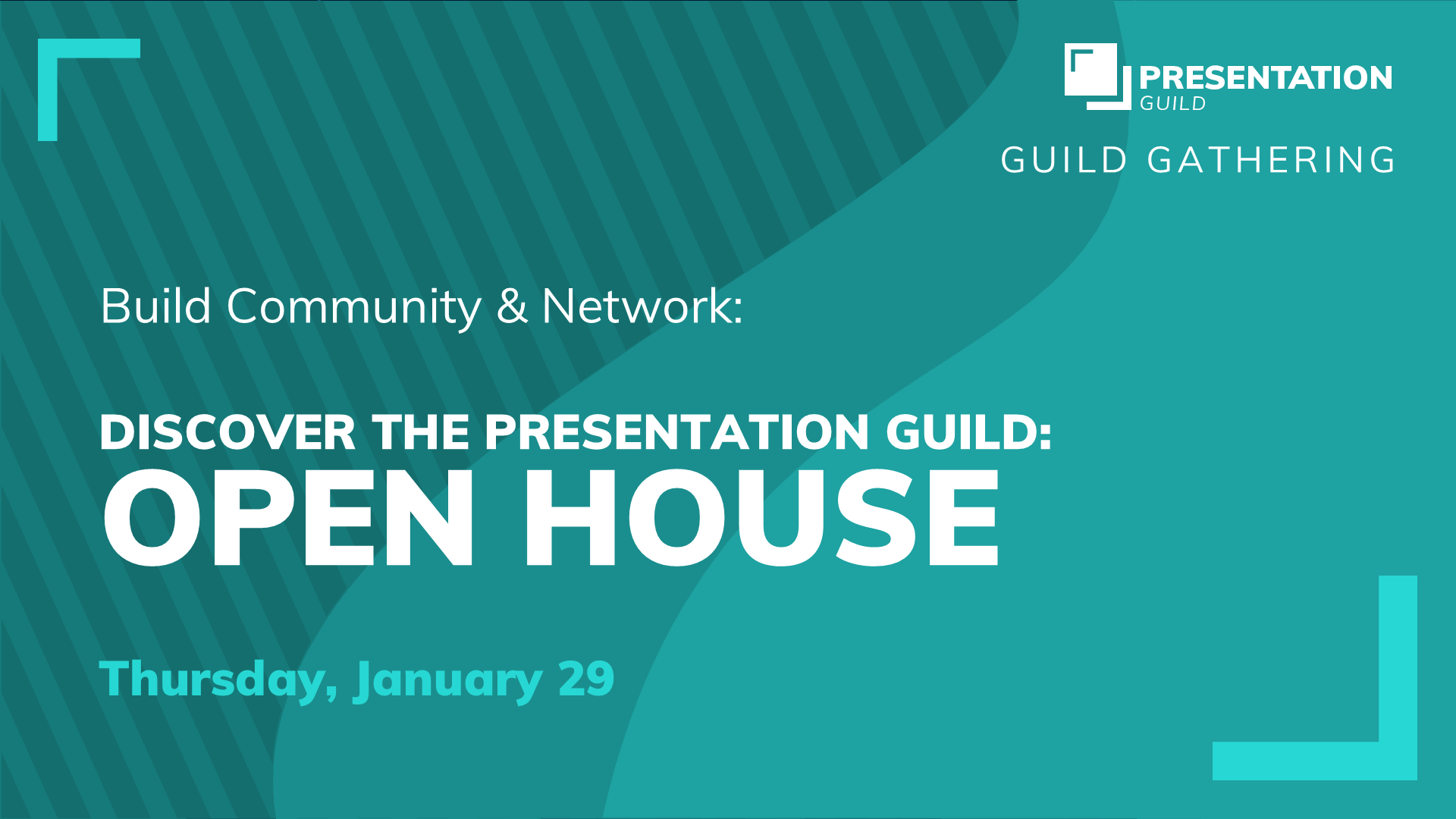 PRESENTATION
GUILD

GUILD GATHERING

Build Community & Network:

DISCOVER THE PRESENTATION GUILD:
OPEN HOUSE

Thursday, January 29